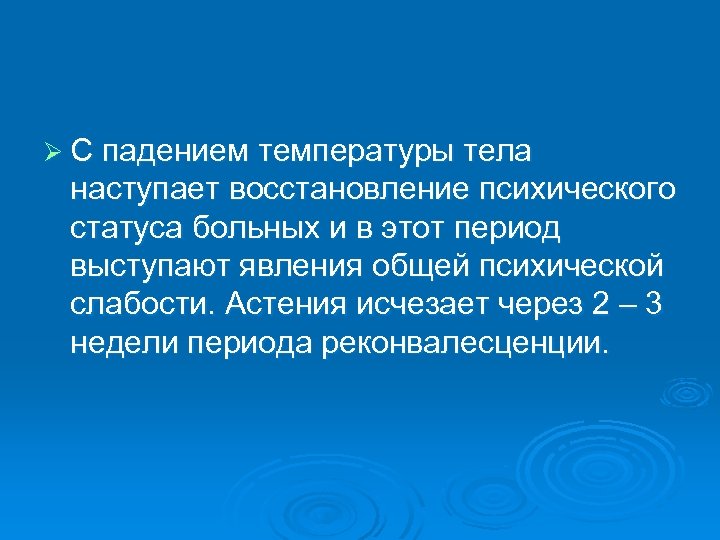 ➢ С падением температуры тела наступает восстановление психического статуса больных и в этот период выступают явления общей психической слабости. Астения исчезает через 2 – 3 недели периода реконвалесценции.